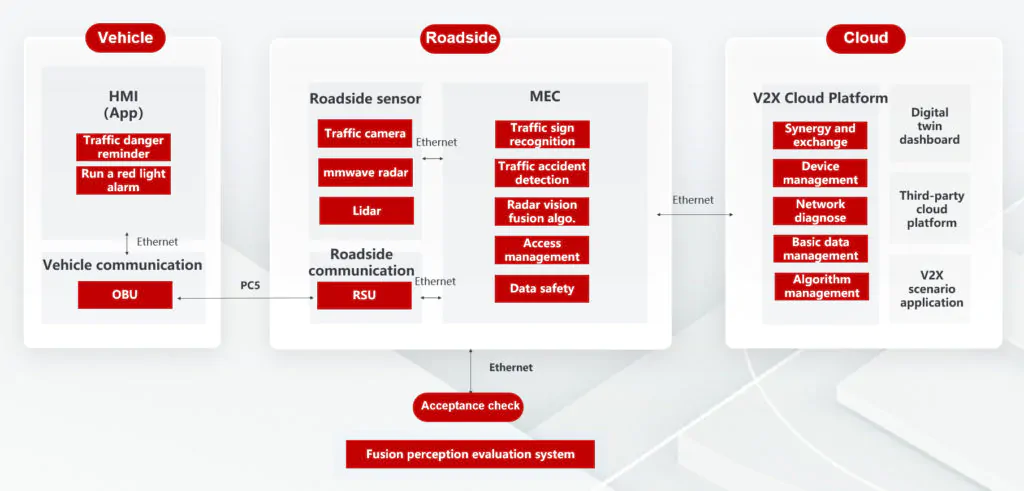 Vehicle

HMI
(App)

Traffic danger reminder

Run a red light alarm

Ethernet

Vehicle communication

OBU

PC5

Roadside

Roadside sensor

Traffic camera

mmwave radar

Lidar

Ethernet

Roadside communication

RSU

Ethernet

MEC

Traffic sign recognition

Traffic accident detection

Radar vision fusion algo.

Access management

Data safety

Ethernet

Cloud

V2X Cloud Platform

Synergy and exchange

Device management

Network diagnose

Basic data management

Algorithm management

Digital twin dashboard

Third-party cloud platform

V2X scenario application

Ethernet

Acceptance check

Fusion perception evaluation system